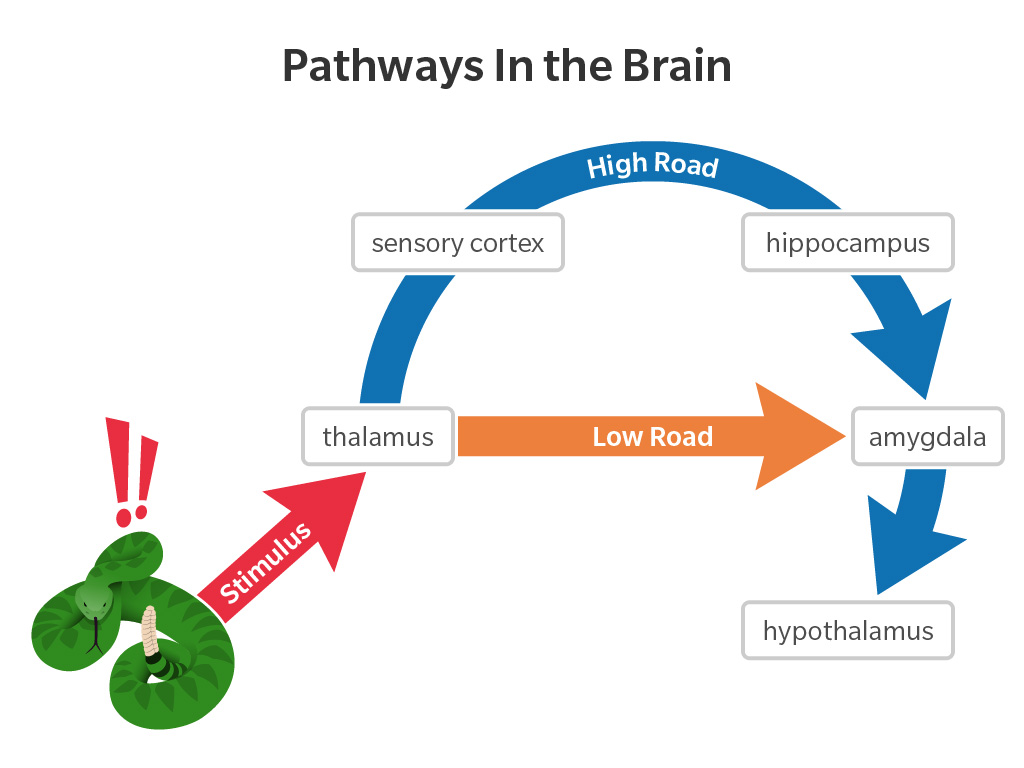 Pathways In the Brain

High Road

sensory cortex

hippocampus

thalamus

Low Road

amygdala

!!

Stimulus

hypothalamus